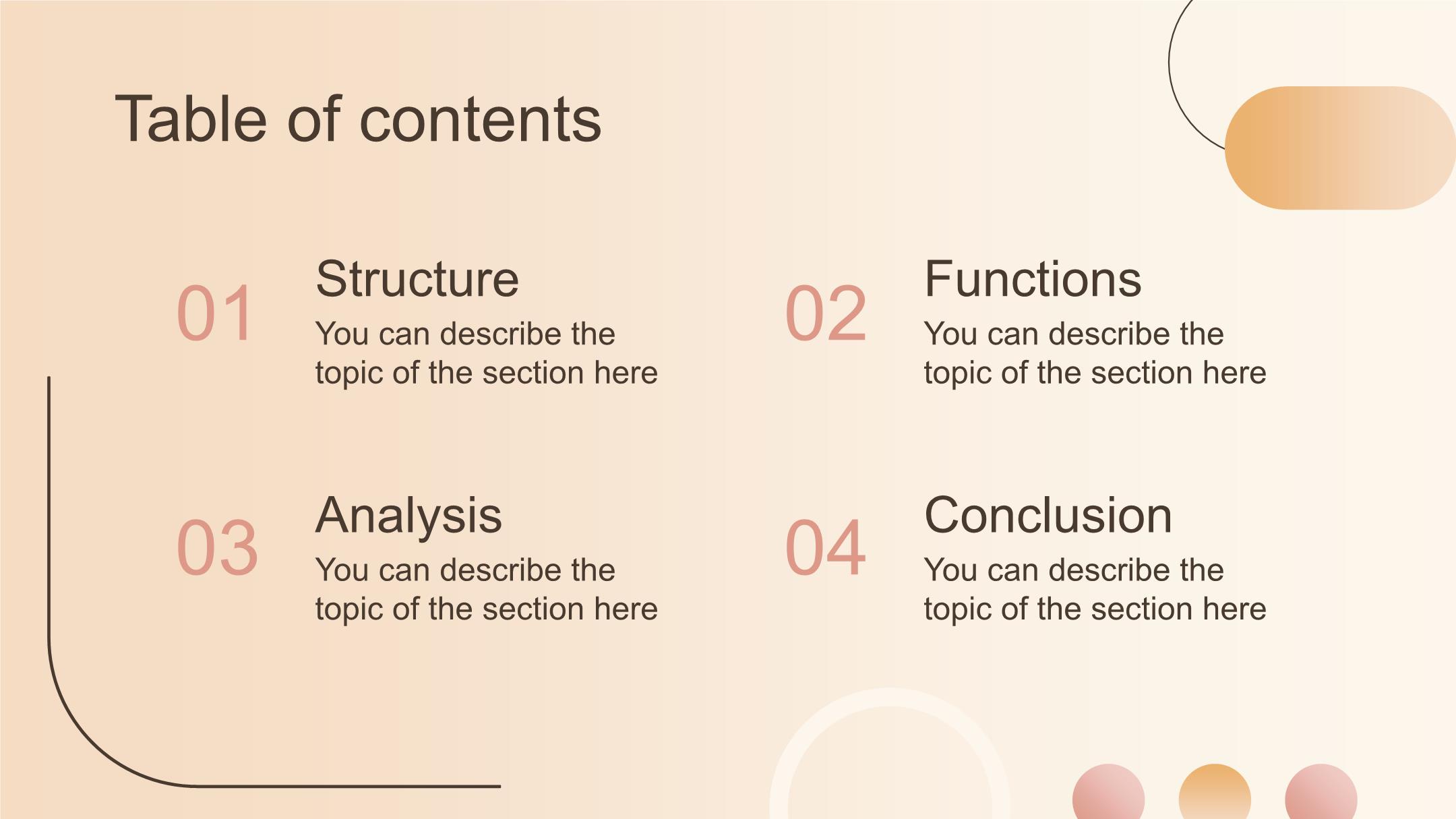 Table of contents

01
Structure
You can describe the topic of the section here

02
Functions
You can describe the topic of the section here

03
Analysis
You can describe the topic of the section here

04
Conclusion
You can describe the topic of the section here